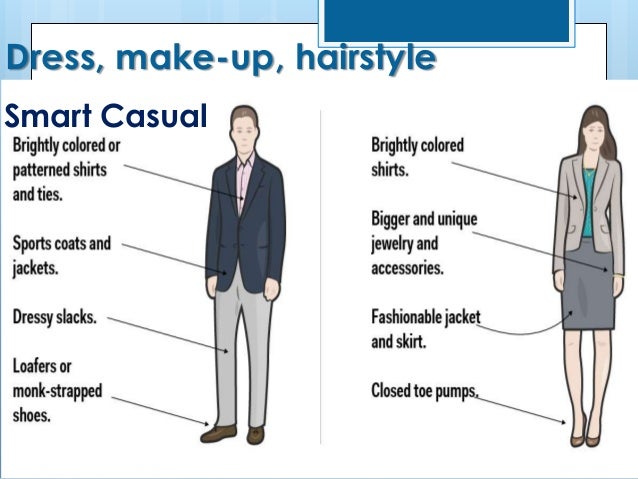 Dress, make-up, hairstyle

Smart Casual

Brightly colored or patterned shirts and ties.

Sports coats and jackets.

Dressy slacks.

Loafers or monk-strapped shoes.

Brightly colored shirts.

Bigger and unique jewelry and accessories.

Fashionable jacket and skirt.

Closed toe pumps.